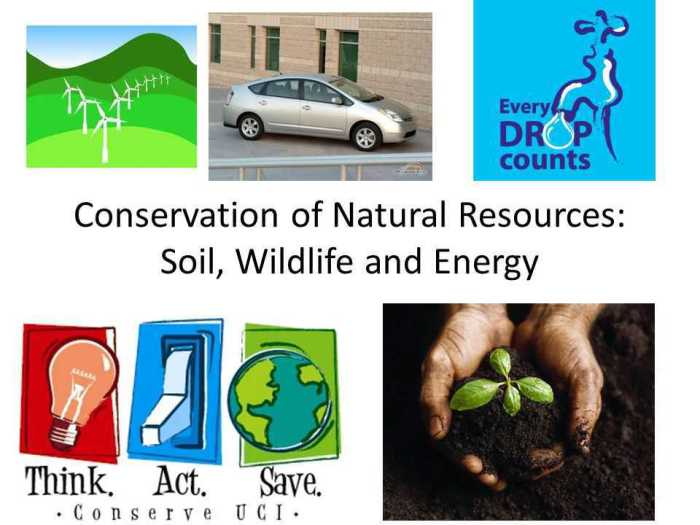 Every DROP counts

Conservation of Natural Resources: Soil, Wildlife and Energy

Think. Act. Save.
· Conserve UCI ·